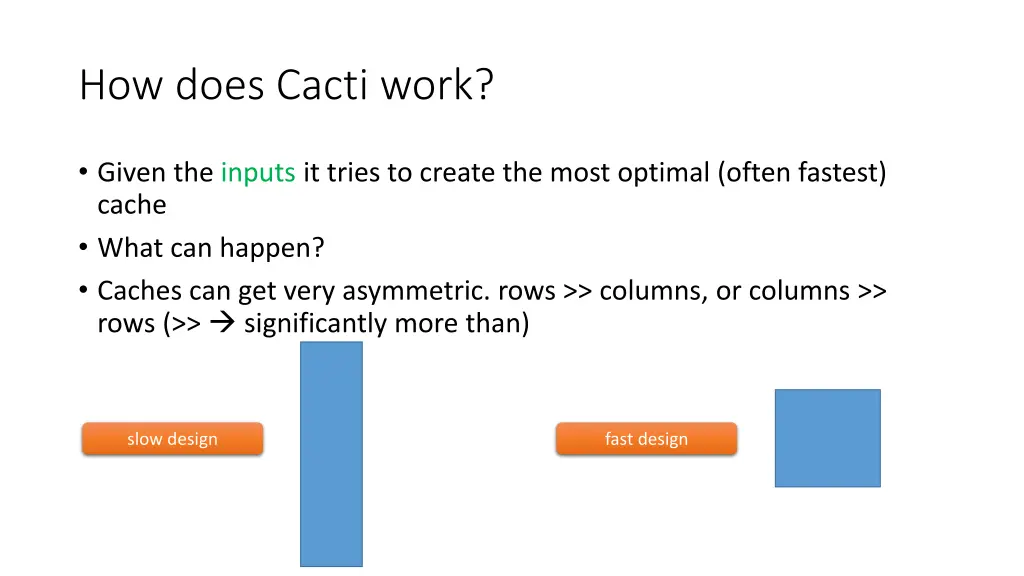 How does Cacti work?

• Given the inputs it tries to create the most optimal (often fastest) cache
• What can happen?
• Caches can get very asymmetric. rows >> columns, or columns >> rows (>> → significantly more than)

slow design

fast design